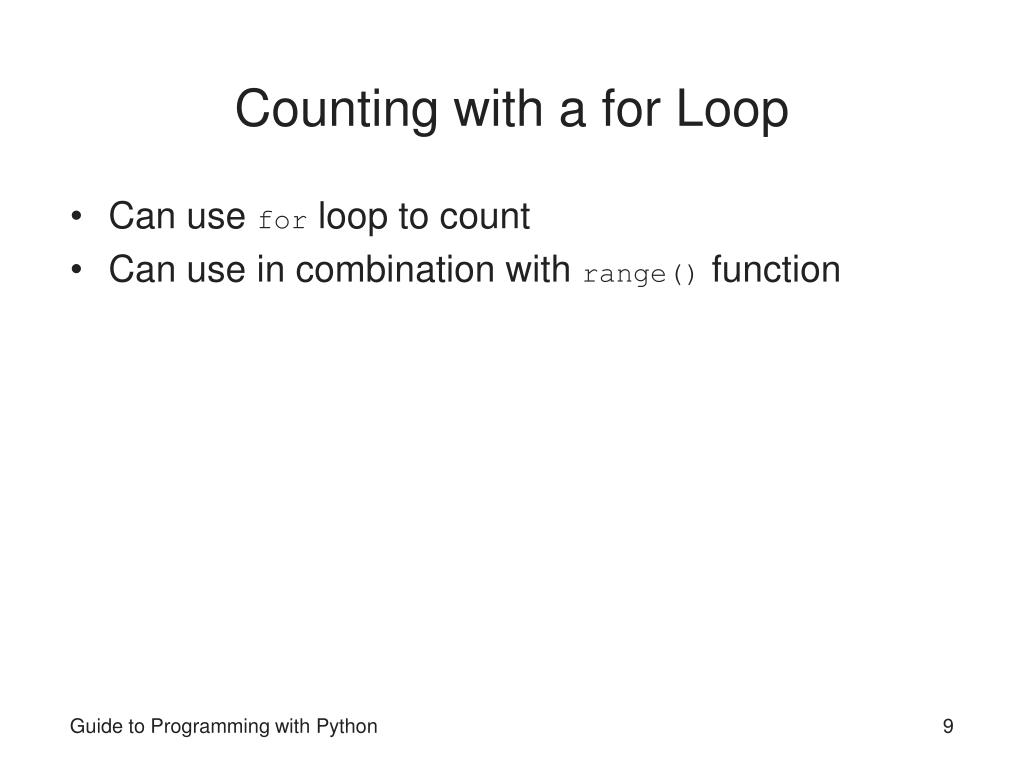 Counting with a for Loop

• Can use for loop to count
• Can use in combination with range() function

Guide to Programming with Python

9